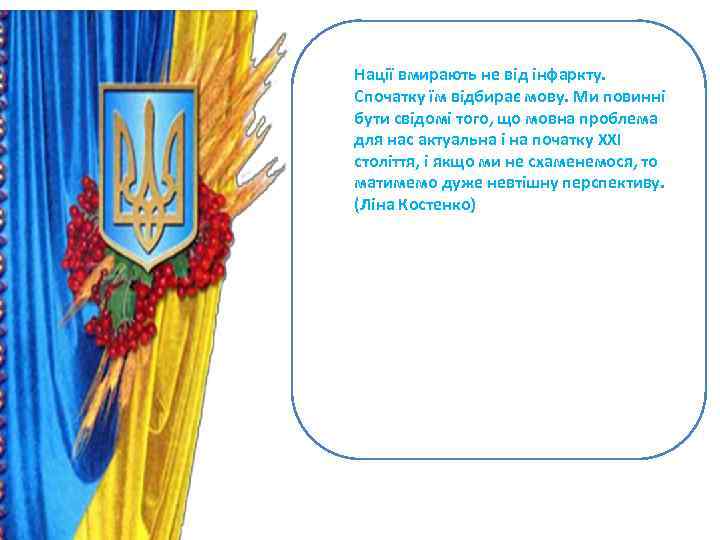 Нації вмирають не від інфаркту. Спочатку їм відбирає мову. Ми повинні бути свідомі того, що мовна проблема для нас актуальна і на початку XXI століття, і якщо ми не схаменемося, то матимемо дуже невтішну перспективу. (Ліна Костенко)